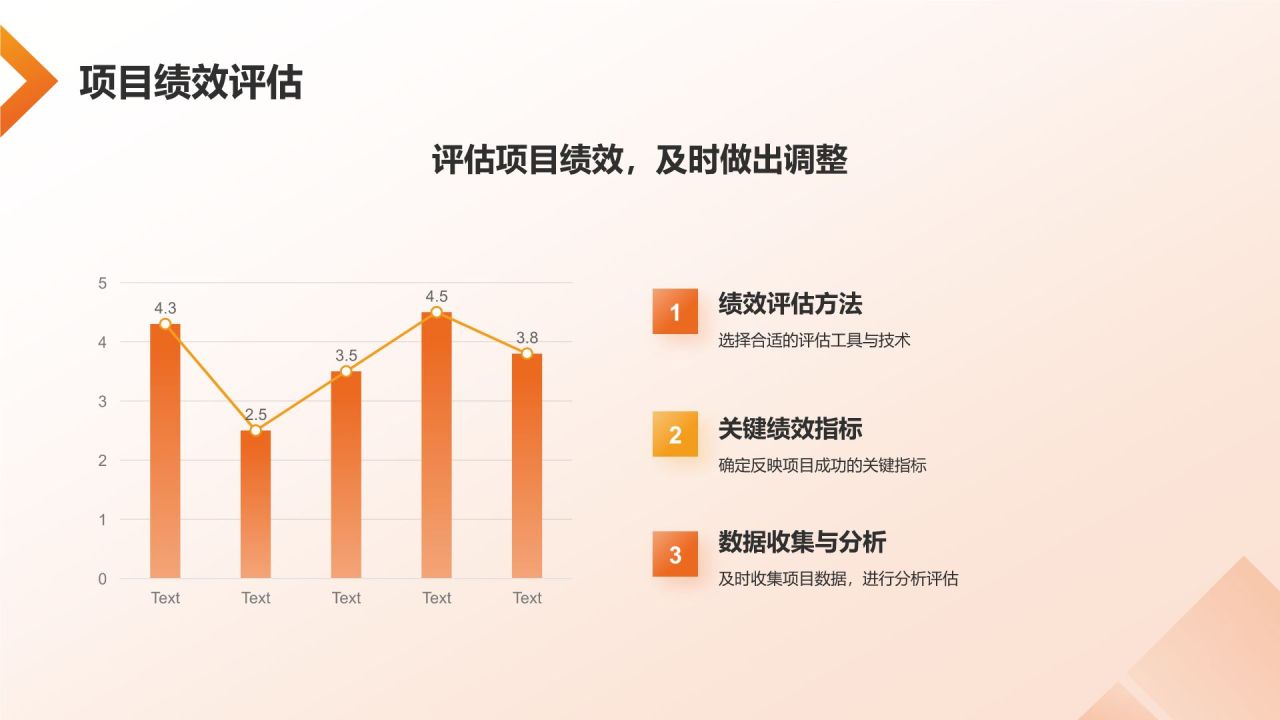 项目绩效评估

评估项目绩效，及时做出调整

5
4
3
2
1
0

4.3
2.5
3.5
4.5
3.8

Text Text Text Text Text

1 绩效评估方法
选择合适的评估工具与技术

2 关键绩效指标
确定反映项目成功的关键指标

3 数据收集与分析
及时收集项目数据，进行分析评估